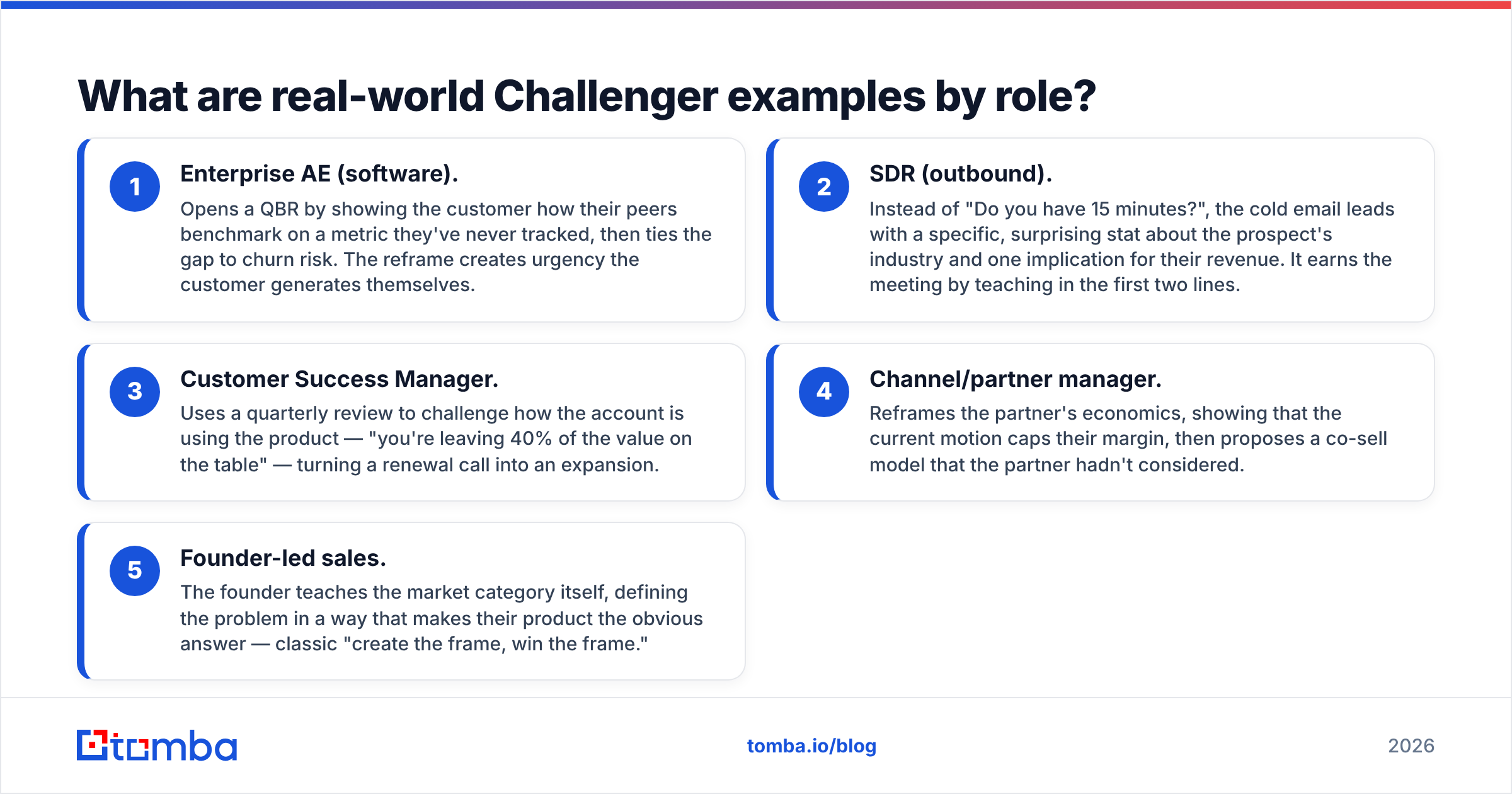 What are real-world Challenger examples by role?

1
Enterprise AE (software).
Opens a QBR by showing the customer how their peers benchmark on a metric they've never tracked, then ties the gap to churn risk. The reframe creates urgency the customer generates themselves.

2
SDR (outbound).
Instead of "Do you have 15 minutes?", the cold email leads with a specific, surprising stat about the prospect's industry and one implication for their revenue. It earns the meeting by teaching in the first two lines.

3
Customer Success Manager.
Uses a quarterly review to challenge how the account is using the product — "you're leaving 40% of the value on the table" — turning a renewal call into an expansion.

4
Channel/partner manager.
Reframes the partner's economics, showing that the current motion caps their margin, then proposes a co-sell model that the partner hadn't considered.

5
Founder-led sales.
The founder teaches the market category itself, defining the problem in a way that makes their product the obvious answer — classic "create the frame, win the frame."

tomba

tomba.io/blog

2026